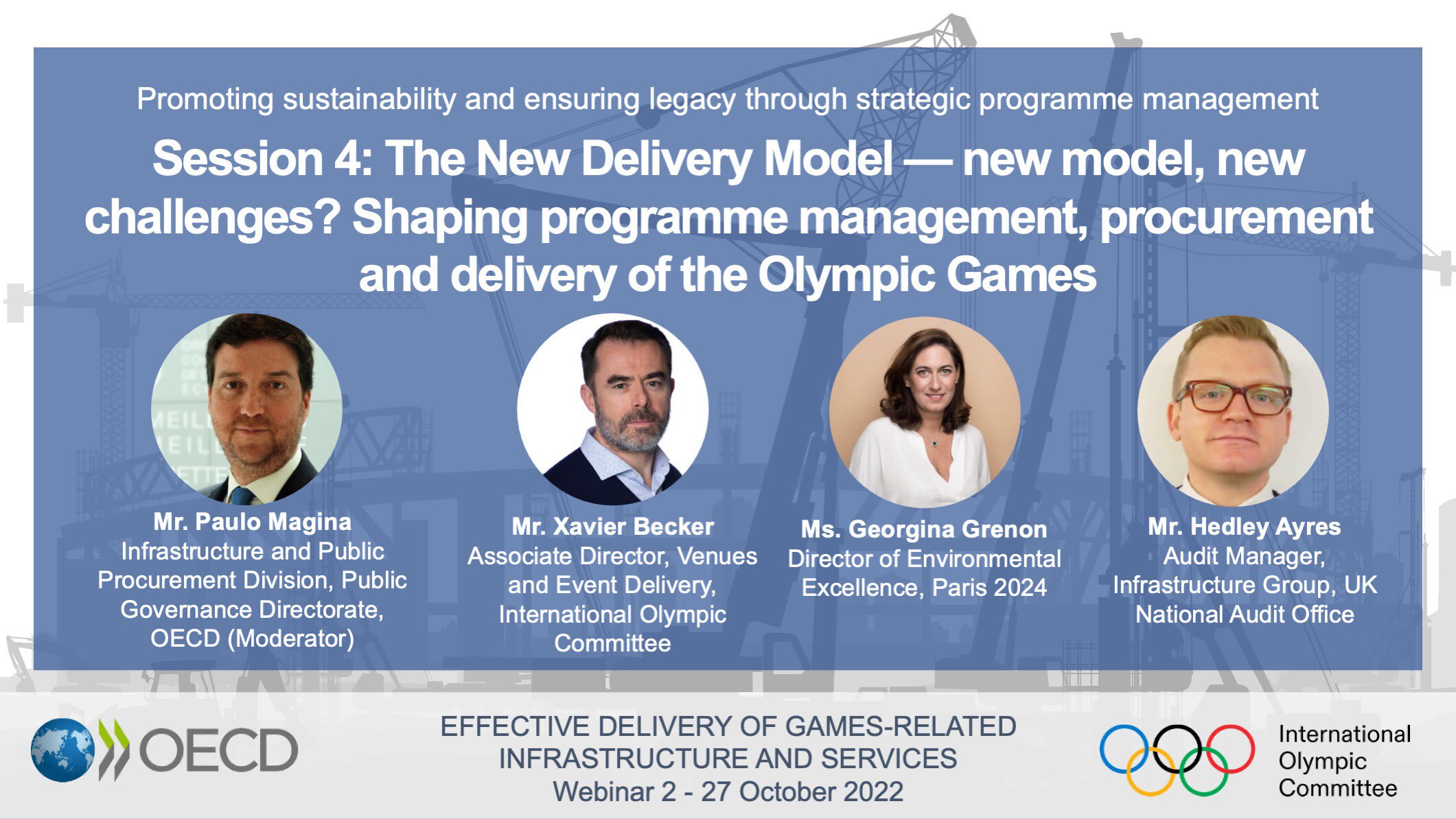 Promoting sustainability and ensuring legacy through strategic programme management

Session 4: The New Delivery Model — new model, new challenges? Shaping programme management, procurement and delivery of the Olympic Games

Mr. Paulo Magina
Infrastructure and Public Procurement Division, Public Governance Directorate, OECD (Moderator)

Mr. Xavier Becker
Associate Director, Venues and Event Delivery, International Olympic Committee

Ms. Georgina Grenon
Director of Environmental Excellence, Paris 2024

Mr. Hedley Ayres
Audit Manager, Infrastructure Group, UK National Audit Office

OECD

EFFECTIVE DELIVERY OF GAMES-RELATED INFRASTRUCTURE AND SERVICES
Webinar 2 - 27 October 2022

International Olympic Committee